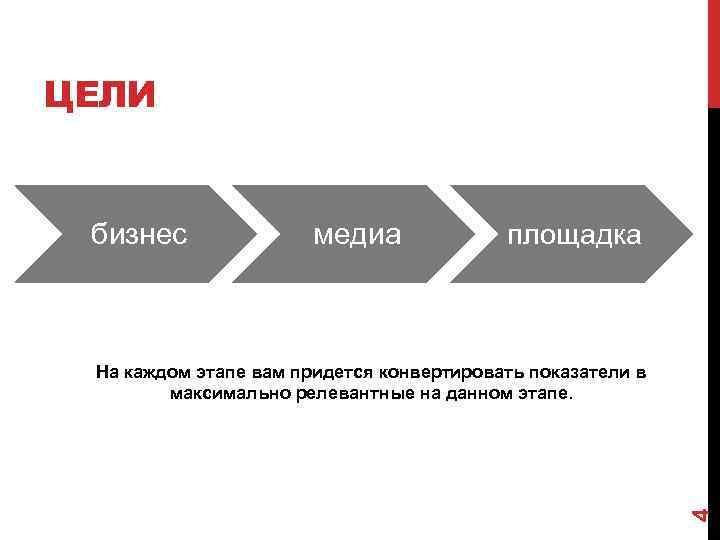 ЦЕЛИ

бизнес

медиа

площадка

На каждом этапе вам придется конвертировать показатели в максимально релевантные на данном этапе.

4